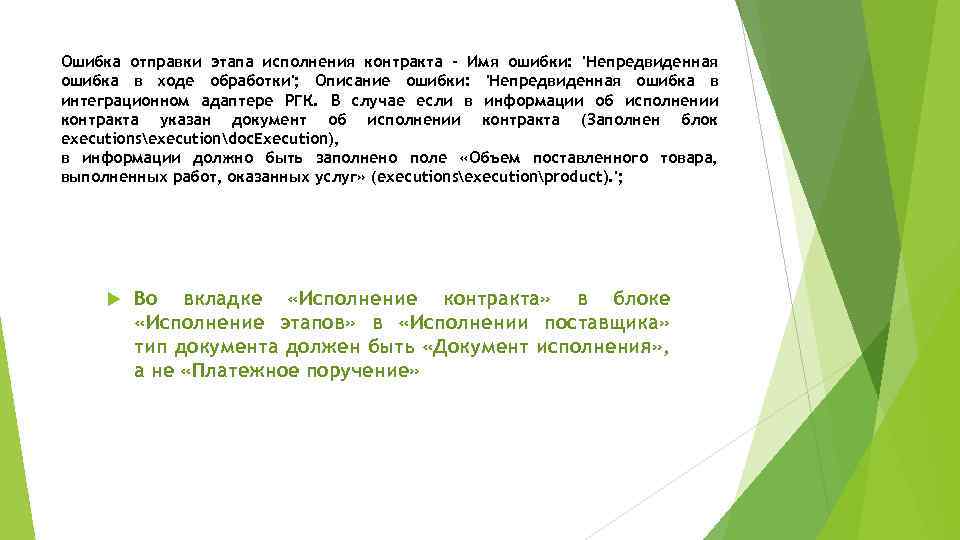 Ошибка отправки этапа исполнения контракта - Имя ошибки: 'Непредвиденная ошибка в ходе обработки'; Описание ошибки: 'Непредвиденная ошибка в интеграционном адаптере РГК. В случае если в информации об исполнении контракта указан документ об исполнении контракта (Заполнен блок executions\execution\docExecution),
в информации должно быть заполнено поле «Объем поставленного товара, выполненных работ, оказанных услуг» (executions\execution\product).';

Во вкладке «Исполнение контракта» в блоке «Исполнение этапов» в «Исполнении поставщика» тип документа должен быть «Документ исполнения», а не «Платежное поручение»